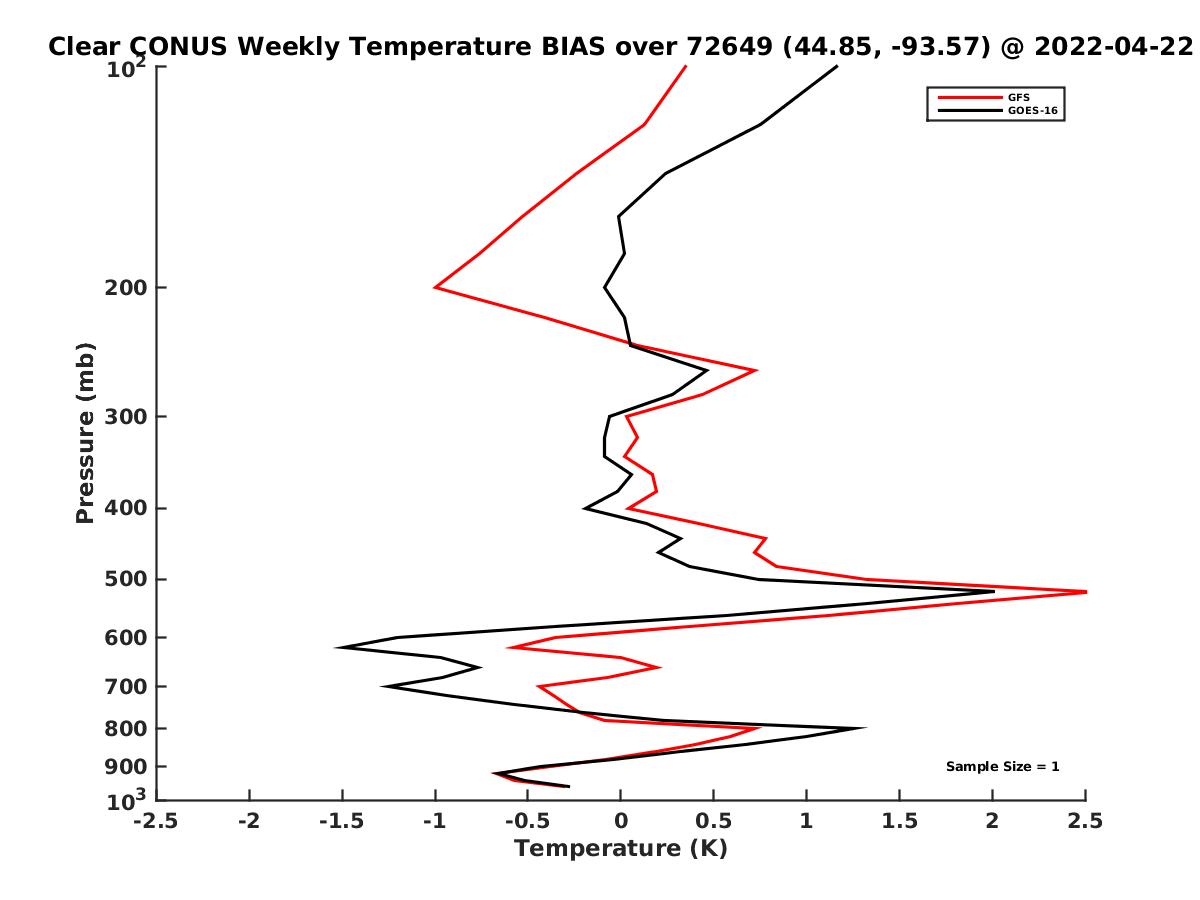 Clear CONUS Weekly Temperature BIAS over 72649 (44.85, -93.57) @ 2022-04-22

GFS
GOES-16

Pressure (mb)

$10^2$
200
300
400
500
600
700
800
900
$10^3$

Sample Size = 1

-2.5
-2
-1.5
-1
-0.5
0
0.5
1
1.5
2
2.5

Temperature (K)